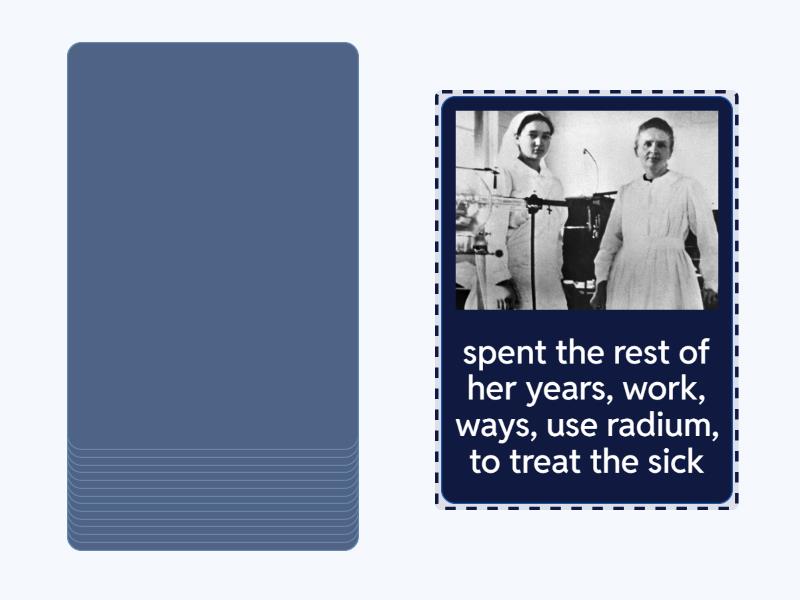 spent the rest of her years, work, ways, use radium, to treat the sick